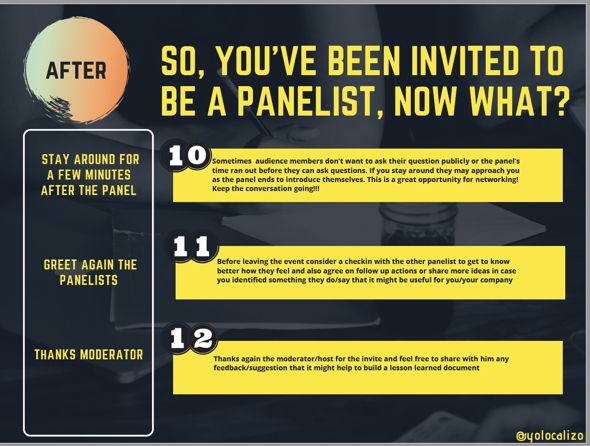 AFTER

SO, YOU'VE BEEN INVITED TO BE A PANELIST, NOW WHAT?

STAY AROUND FOR A FEW MINUTES AFTER THE PANEL

10

Sometimes audience members don't want to ask their question publicly or the panel's time ran out before they can ask questions. If you stay around they may approach you as the panel ends to introduce themselves. This is a great opportunity for networking! Keep the conversation going!!!

GREET AGAIN THE PANELISTS

11

Before leaving the event consider a checkin with the other panelist to get to know better how they feel and also agree on follow up actions or share more ideas in case you identified something they do/say that it might be useful for you/your company

THANKS MODERATOR

12

Thanks again the moderator/host for the invite and feel free to share with him any feedback/suggestion that it might help to build a lesson learned document

@yolocalizo